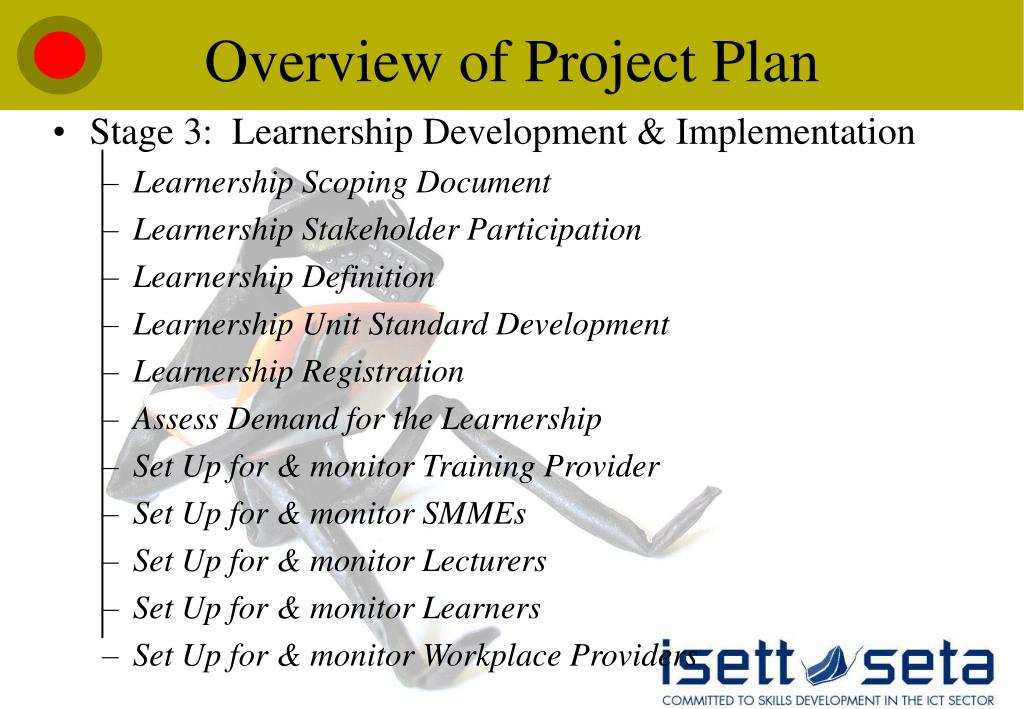 Overview of Project Plan

• Stage 3: Learnership Development & Implementation
– Learnership Scoping Document
– Learnership Stakeholder Participation
– Learnership Definition
– Learnership Unit Standard Development
– Learnership Registration
– Assess Demand for the Learnership
– Set Up for & monitor Training Provider
– Set Up for & monitor SMMEs
– Set Up for & monitor Lecturers
– Set Up for & monitor Learners
– Set Up for & monitor Workplace Providers

isett seta
COMMITTED TO SKILLS DEVELOPMENT IN THE ICT SECTOR